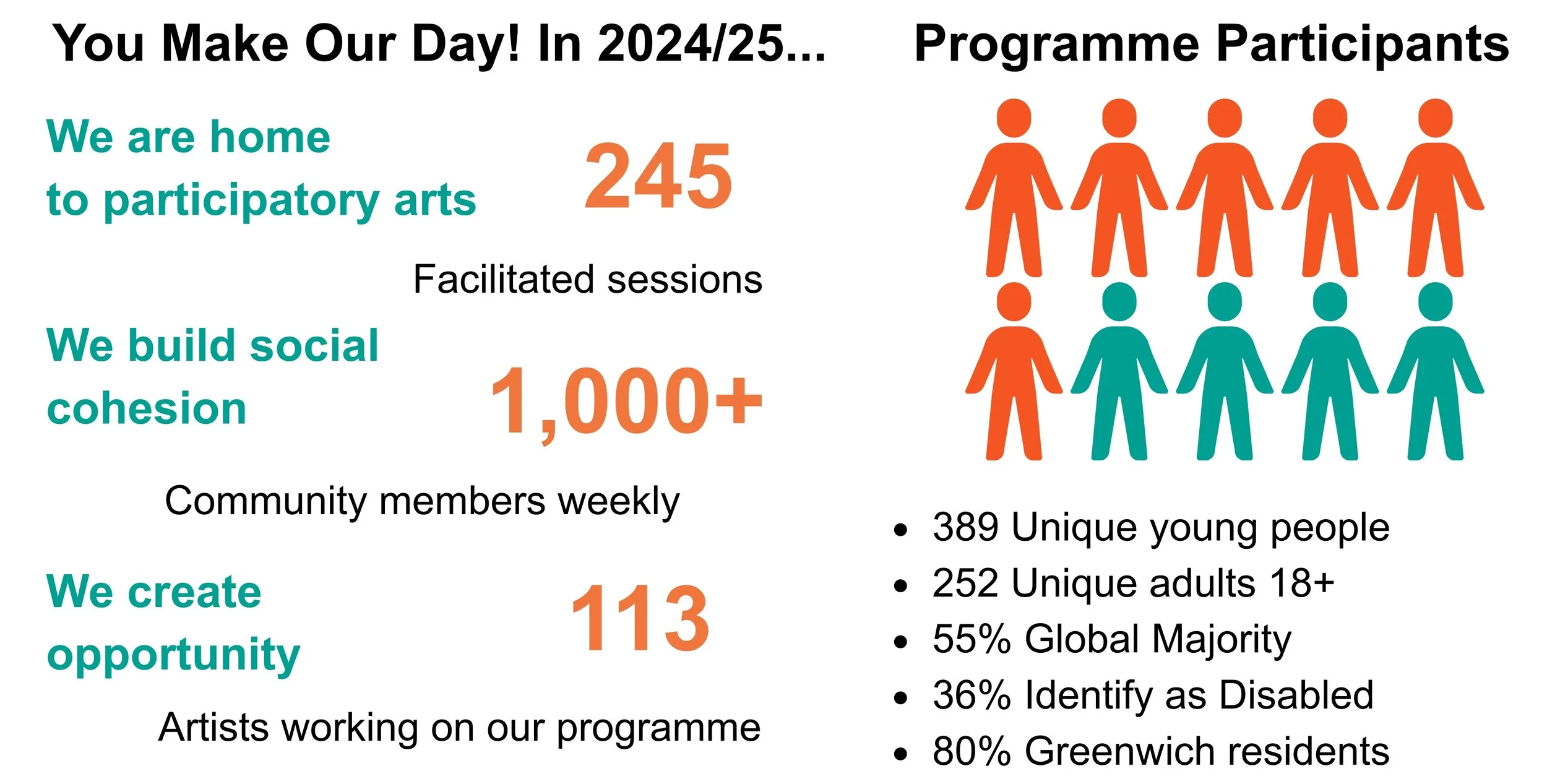 You Make Our Day! In 2024/25...

We are home to participatory arts

245

Facilitated sessions

We build social cohesion

1,000+

Community members weekly

We create opportunity

113

Artists working on our programme

Programme Participants

- 389 Unique young people
- 252 Unique adults 18+
- 55% Global Majority
- 36% Identify as Disabled
- 80% Greenwich residents